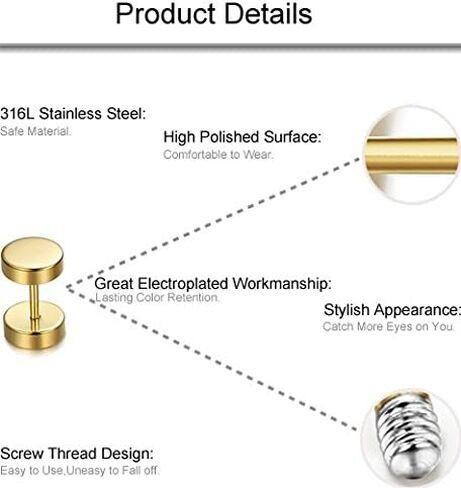 Product Details

316L Stainless Steel:
Safe Material.

High Polished Surface:
Comfortable to Wear.

Great Electroplated Workmanship:
Lasting Color Retention.

Stylish Appearance:
Catch More Eyes on You.

Screw Thread Design:
Easy to Use,Uneasy to Fall off.